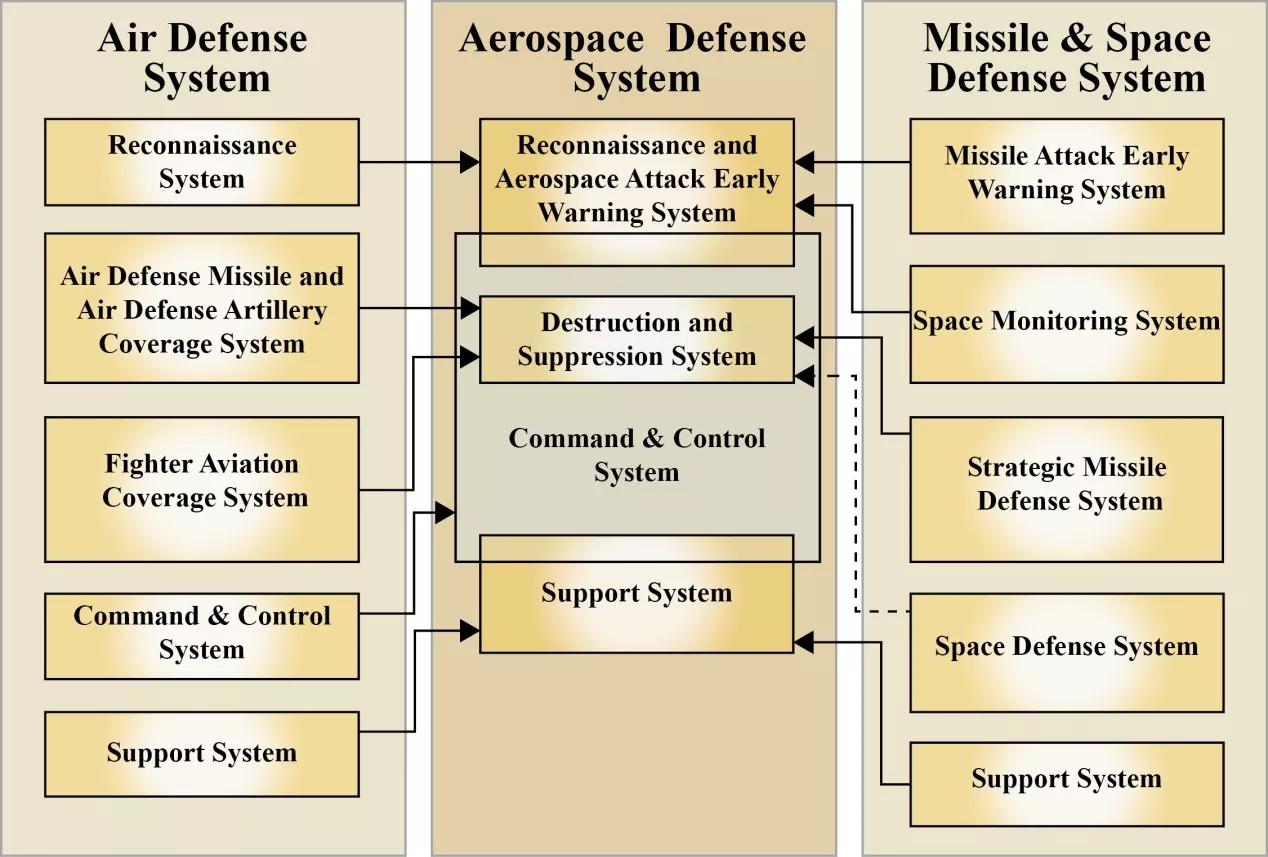 Air Defense System

Reconnaissance System

Air Defense Missile and Air Defense Artillery Coverage System

Fighter Aviation Coverage System

Command & Control System

Support System

Aerospace Defense System

Reconnaissance and Aerospace Attack Early Warning System

Destruction and Suppression System

Command & Control System

Support System

Missile & Space Defense System

Missile Attack Early Warning System

Space Monitoring System

Strategic Missile Defense System

Space Defense System

Support System